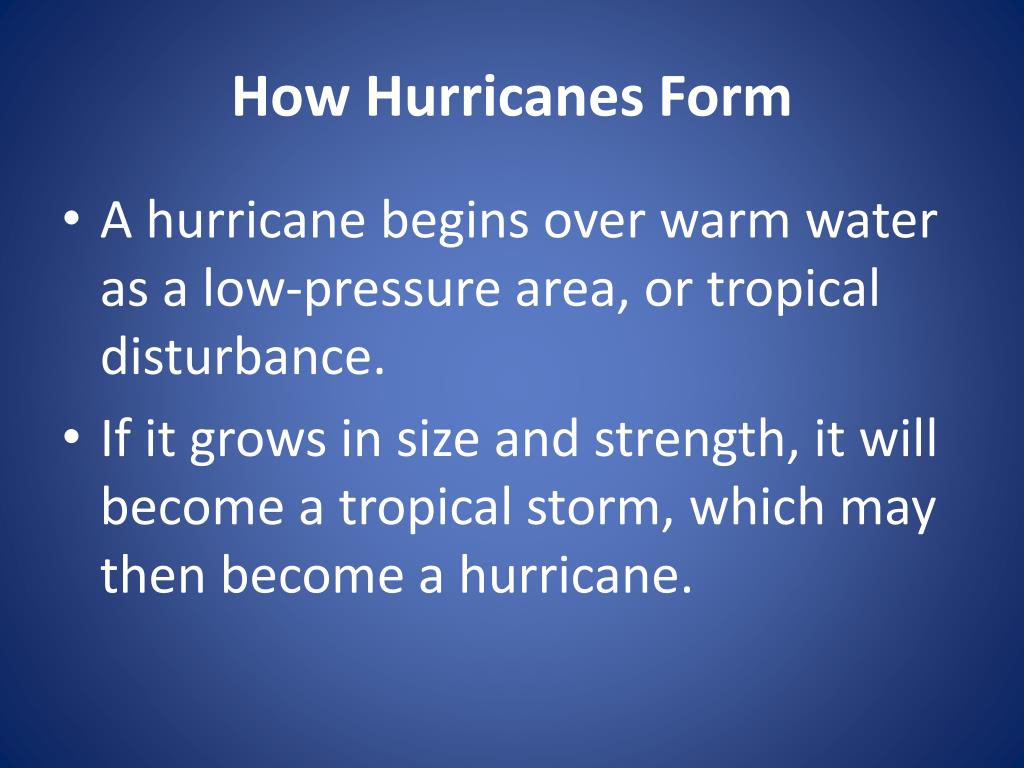 How Hurricanes Form

• A hurricane begins over warm water as a low-pressure area, or tropical disturbance.

• If it grows in size and strength, it will become a tropical storm, which may then become a hurricane.